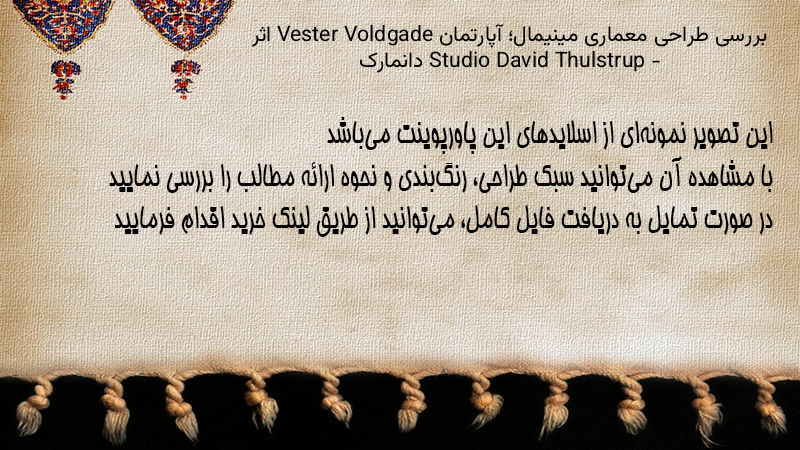 بررسی طراحی معماری مینیمال؛ آپارتمان Vester Voldgade اثر Studio David Thulstrup - دانمارک

این تصویر نمونه‌ای از اسلایدهای این پاورپوینت می‌باشد
با مشاهده آن می‌توانید سبک طراحی، رنگ‌بندی و نحوه ارائه مطالب را بررسی نمایید
در صورت تمایل به دریافت فایل کامل، می‌توانید از طریق لینک خرید اقدام فرمایید